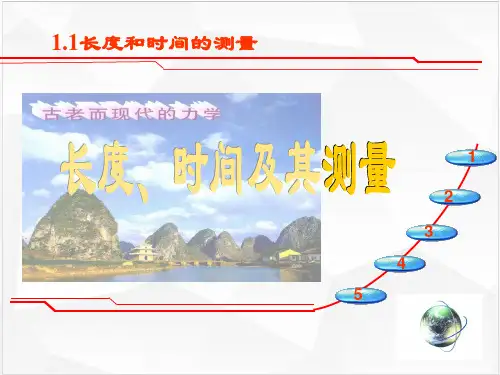 1.1长度和时间的测量

古老而现代的力学

长度、时间及其测量

1

2

3

4

5